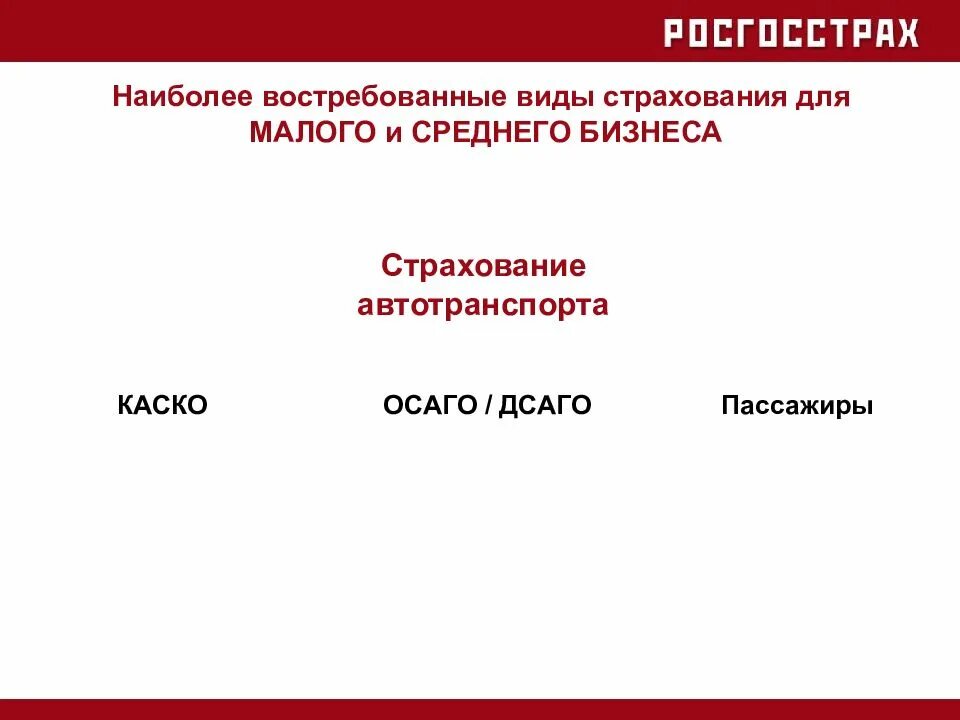 РОСГОССТРАХ

Наиболее востребованные виды страхования для МАЛОГО и СРЕДНЕГО БИЗНЕСА

Страхование автотранспорта

КАСКО

ОСАГО / ДСАГО

Пассажиры